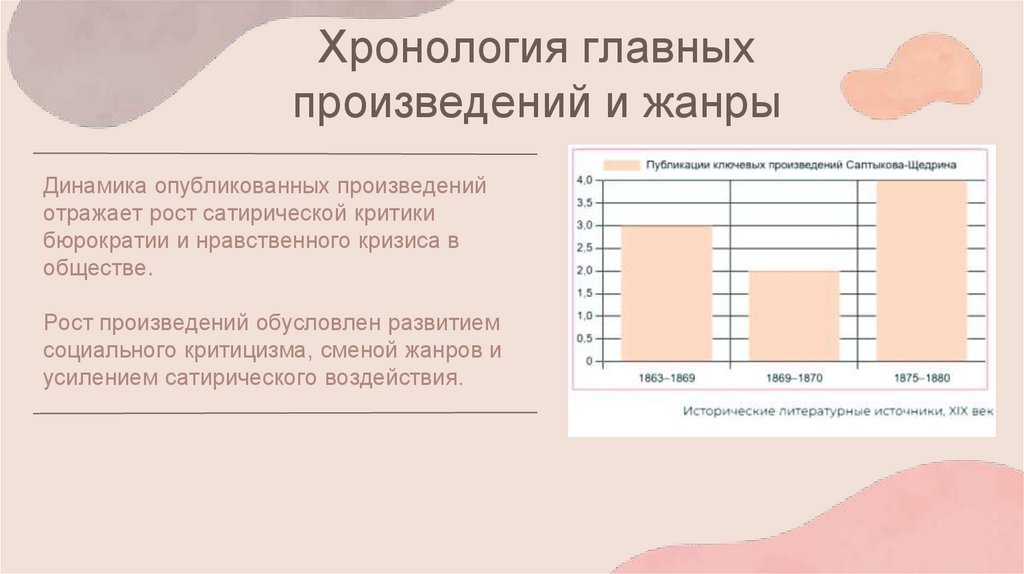 Хронология главных произведений и жанры

Динамика опубликованных произведений отражает рост сатирической критики бюрократии и нравственного кризиса в обществе.

Рост произведений обусловлен развитием социального критицизма, сменой жанров и усилением сатирического воздействия.

Публикации ключевых произведений Салтыкова-Щедрина

4,0
3,5
3,0
2,5
2,0
1,5
1,0
0,5
0

1863–1869
1869–1870
1875–1880

Исторические литературные источники, XIX век